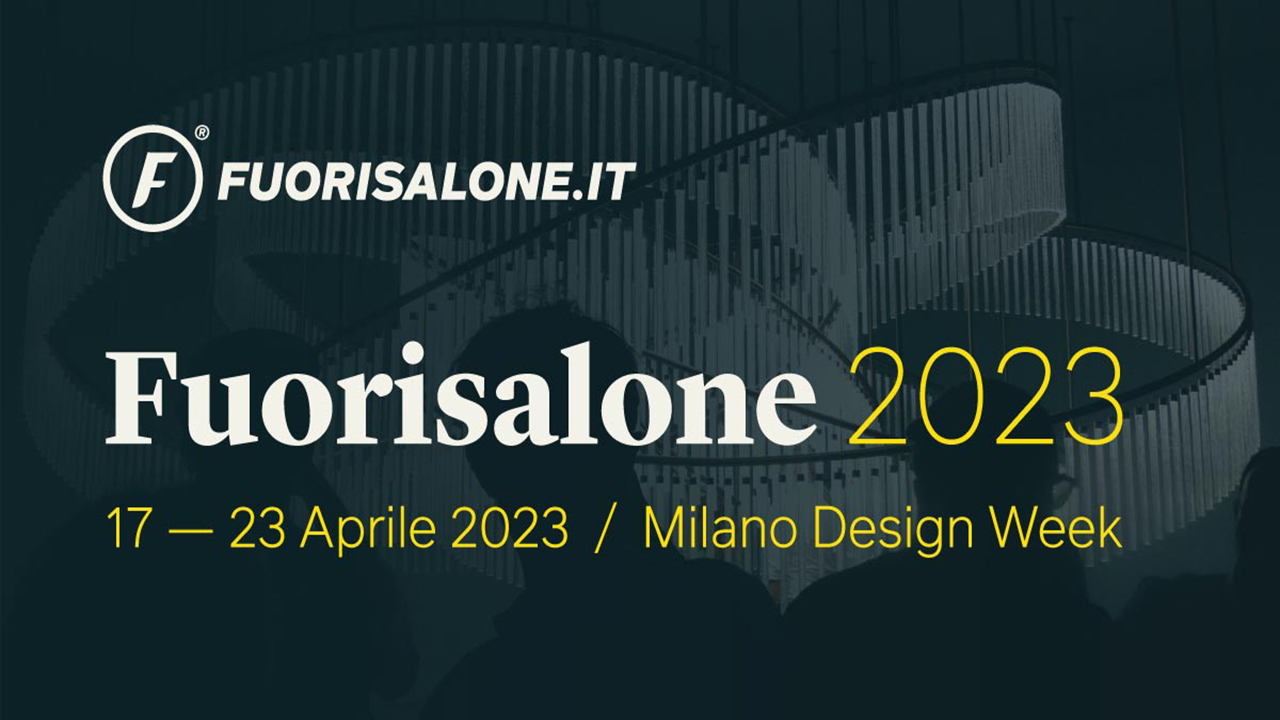 F® FUORISALONE.IT

Fuorisalone 2023

17 — 23 Aprile 2023 / Milano Design Week